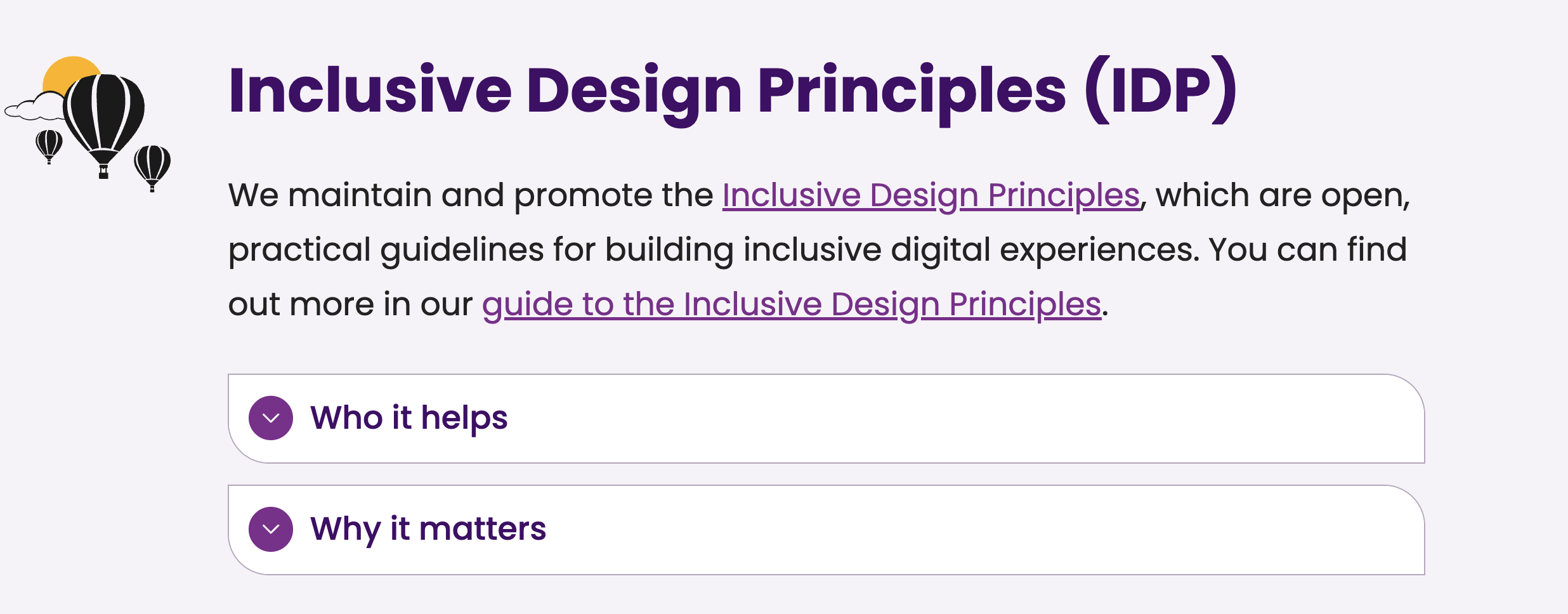 Inclusive Design Principles (IDP)

We maintain and promote the Inclusive Design Principles, which are open, practical guidelines for building inclusive digital experiences. You can find out more in our guide to the Inclusive Design Principles.

Who it helps

Why it matters